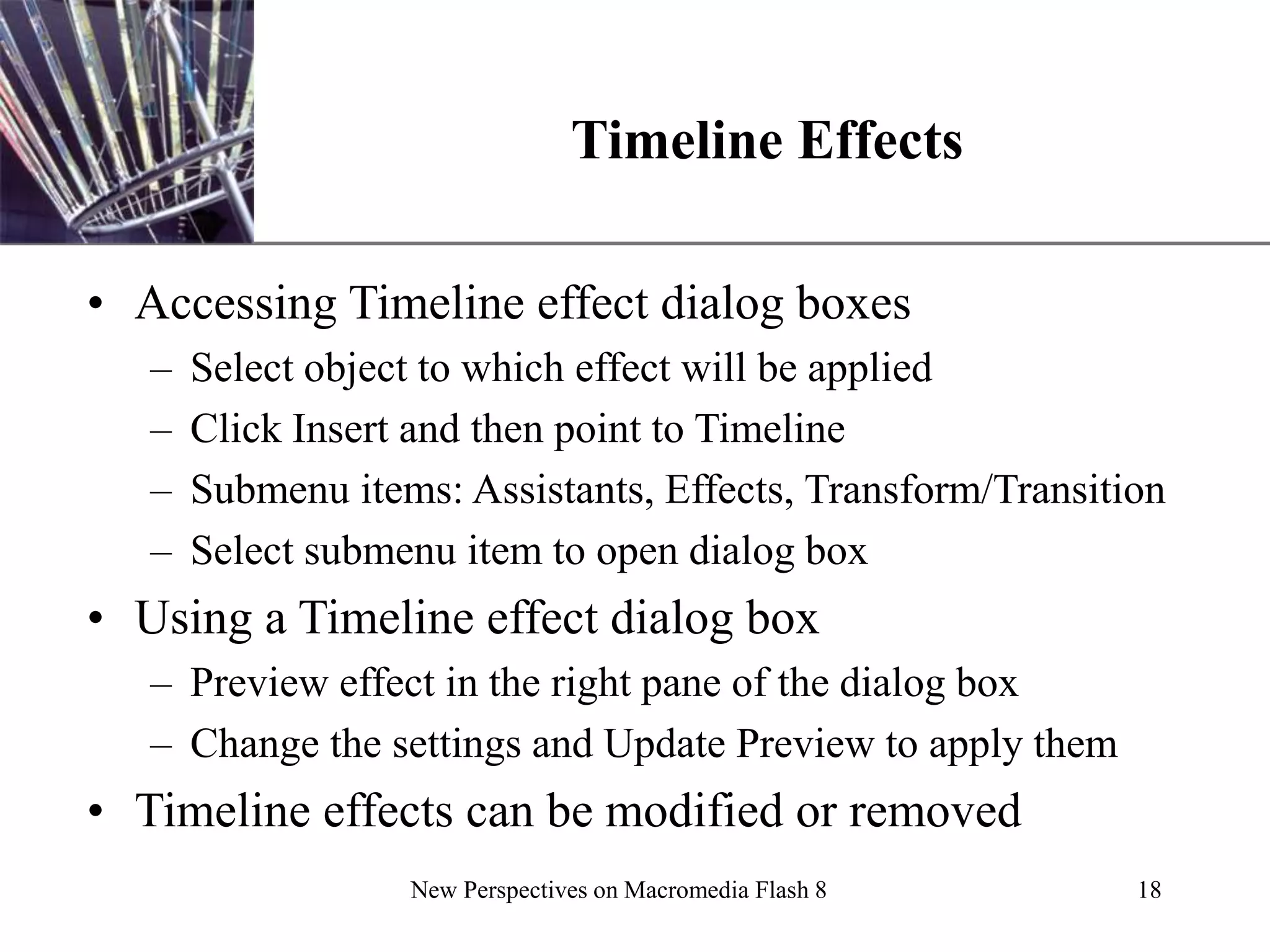 Timeline Effects

• Accessing Timeline effect dialog boxes
  – Select object to which effect will be applied
  – Click Insert and then point to Timeline
  – Submenu items: Assistants, Effects, Transform/Transition
  – Select submenu item to open dialog box
• Using a Timeline effect dialog box
  – Preview effect in the right pane of the dialog box
  – Change the settings and Update Preview to apply them
• Timeline effects can be modified or removed

New Perspectives on Macromedia Flash 8

18